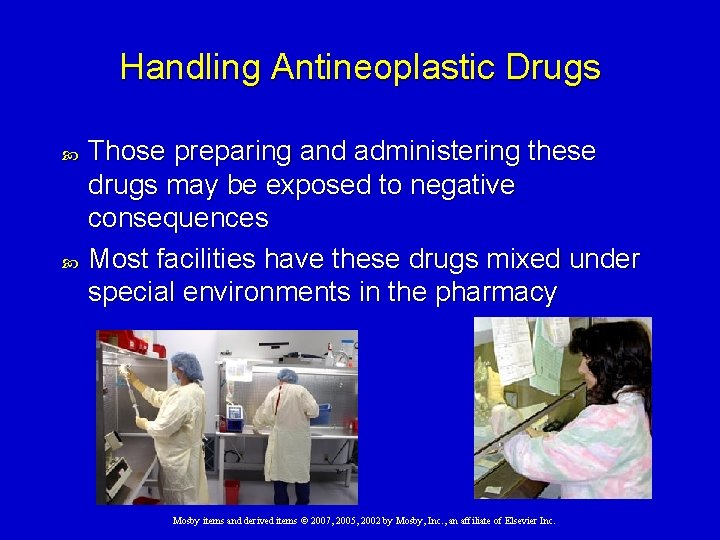 Handling Antineoplastic Drugs

Those preparing and administering these drugs may be exposed to negative consequences

Most facilities have these drugs mixed under special environments in the pharmacy

Mosby items and derived items © 2007, 2005, 2002 by Mosby, Inc., an affiliate of Elsevier Inc.